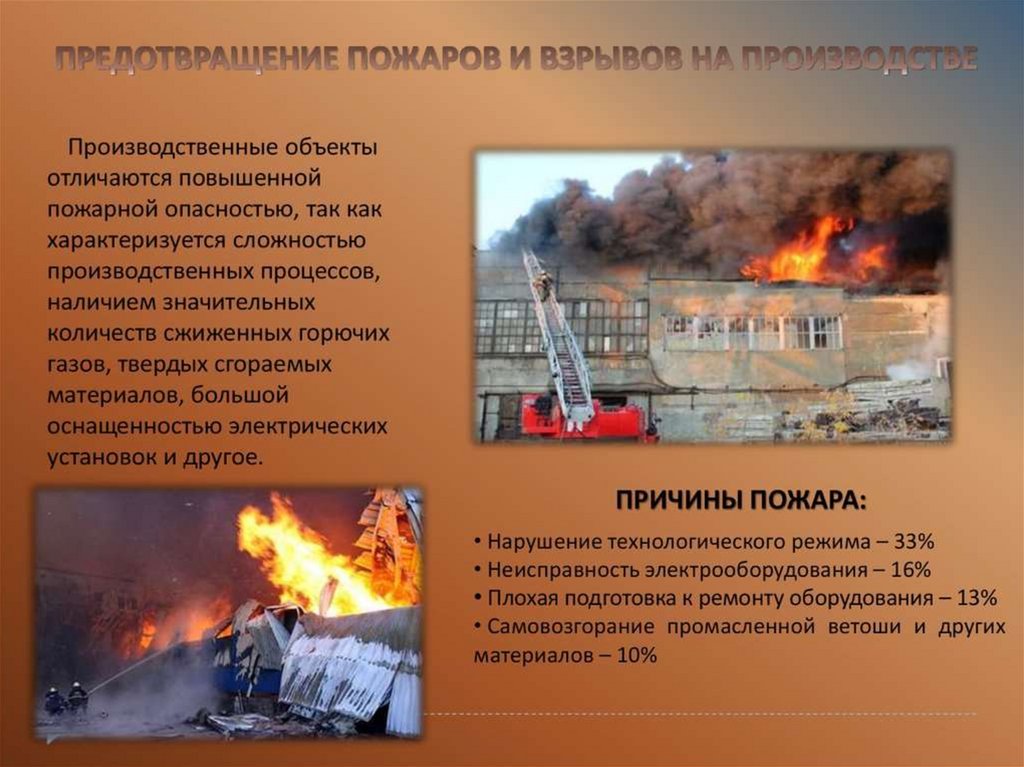 ПРЕДОТВРАЩЕНИЕ ПОЖАРОВ И ВЗРЫВОВ НА ПРОИЗВОДСТВЕ

Производственные объекты отличаются повышенной пожарной опасностью, так как характеризуется сложностью производственных процессов, наличием значительных количеств сжиженных горючих газов, твердых сгораемых материалов, большой оснащенностью электрических установок и другое.

ПРИЧИНЫ ПОЖАРА:

• Нарушение технологического режима – 33%
• Неисправность электрооборудования – 16%
• Плохая подготовка к ремонту оборудования – 13%
• Самовозгорание промасленной ветоши и других материалов – 10%